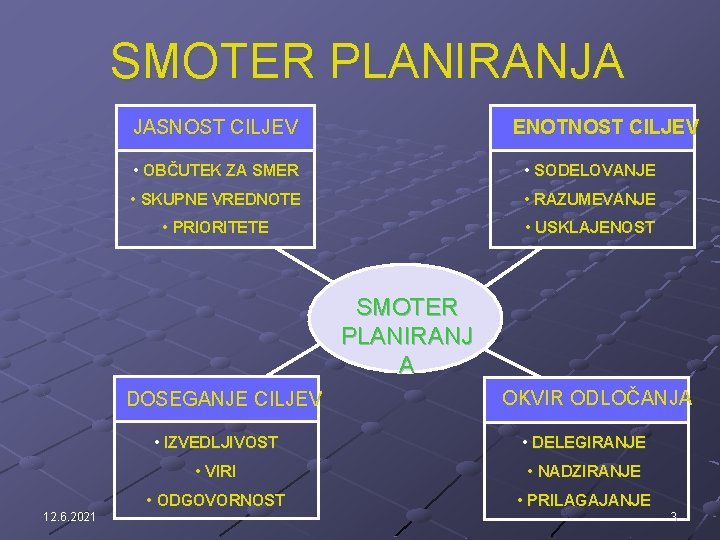 SMOTER PLANIRANJA

JASNOST CILJEV

• OBČUTEK ZA SMER
• SKUPNE VREDNOTE
• PRIORITETE

ENOTNOST CILJEV

• SODELOVANJE
• RAZUMEVANJE
• USKLAJENOST

SMOTER PLANIRANJA

DOSEGANJE CILJEV

• IZVEDLJIVOST
• VIRI
• ODGOVORNOST

OKVIR ODLOČANJA

• DELEGIRANJE
• NADZIRANJE
• PRILAGAJANJE

12.6.2021

3